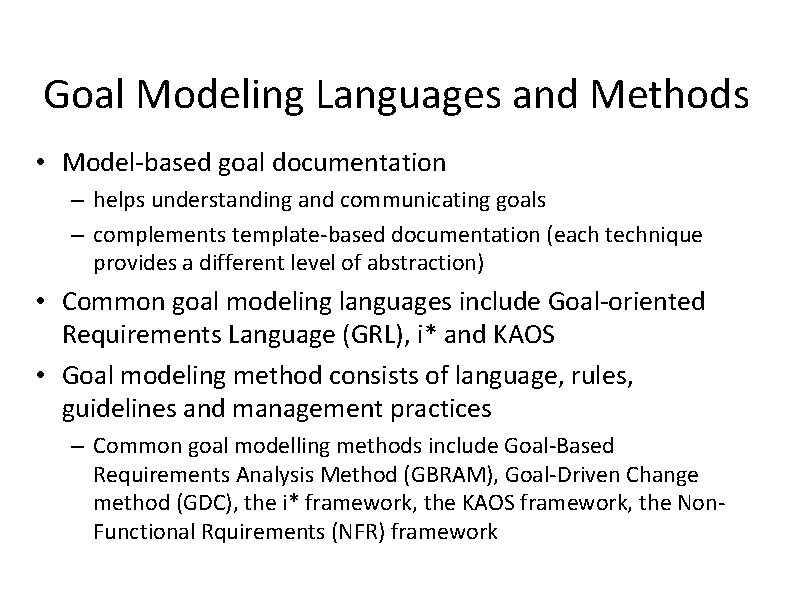 Goal Modeling Languages and Methods

• Model-based goal documentation
– helps understanding and communicating goals
– complements template-based documentation (each technique provides a different level of abstraction)

• Common goal modeling languages include Goal-oriented Requirements Language (GRL), i* and KAOS

• Goal modeling method consists of language, rules, guidelines and management practices
– Common goal modelling methods include Goal-Based Requirements Analysis Method (GBRAM), Goal-Driven Change method (GDC), the i* framework, the KAOS framework, the Non-Functional Rquirements (NFR) framework